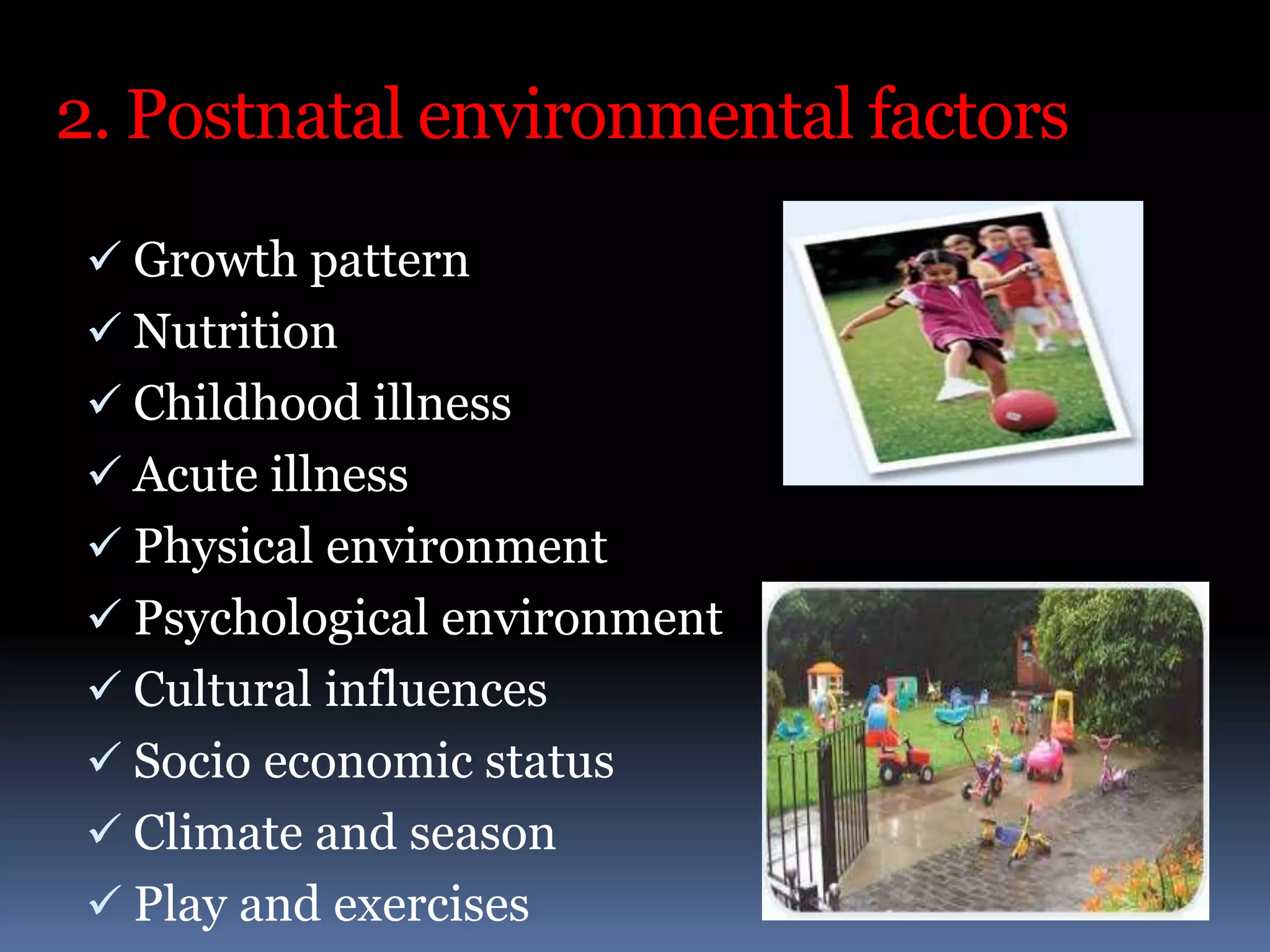 2. Postnatal environmental factors

✓ Growth pattern
✓ Nutrition
✓ Childhood illness
✓ Acute illness
✓ Physical environment
✓ Psychological environment
✓ Cultural influences
✓ Socio economic status
✓ Climate and season
✓ Play and exercises